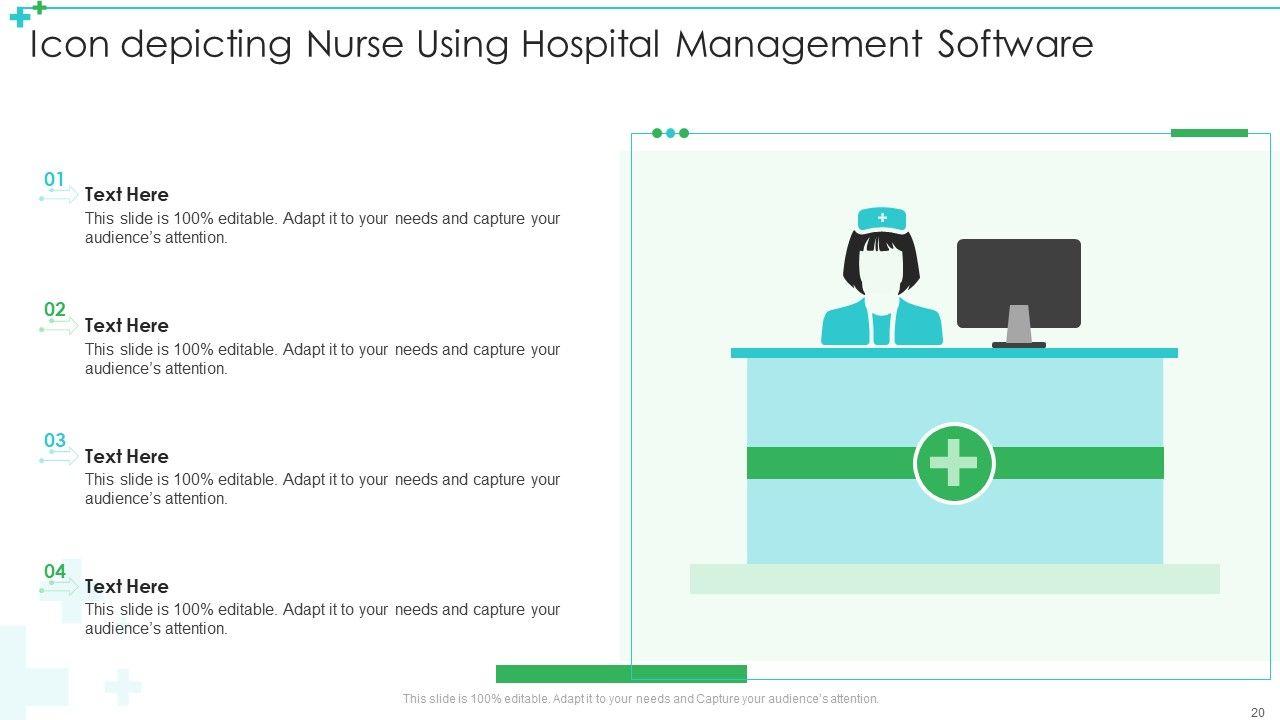 Icon depicting Nurse Using Hospital Management Software

01
Text Here
This slide is 100% editable. Adapt it to your needs and capture your audience's attention.

02
Text Here
This slide is 100% editable. Adapt it to your needs and capture your audience's attention.

03
Text Here
This slide is 100% editable. Adapt it to your needs and capture your audience's attention.

04
Text Here
This slide is 100% editable. Adapt it to your needs and capture your audience's attention.

This slide is 100% editable. Adapt it to your needs and Capture your audience's attention.

20